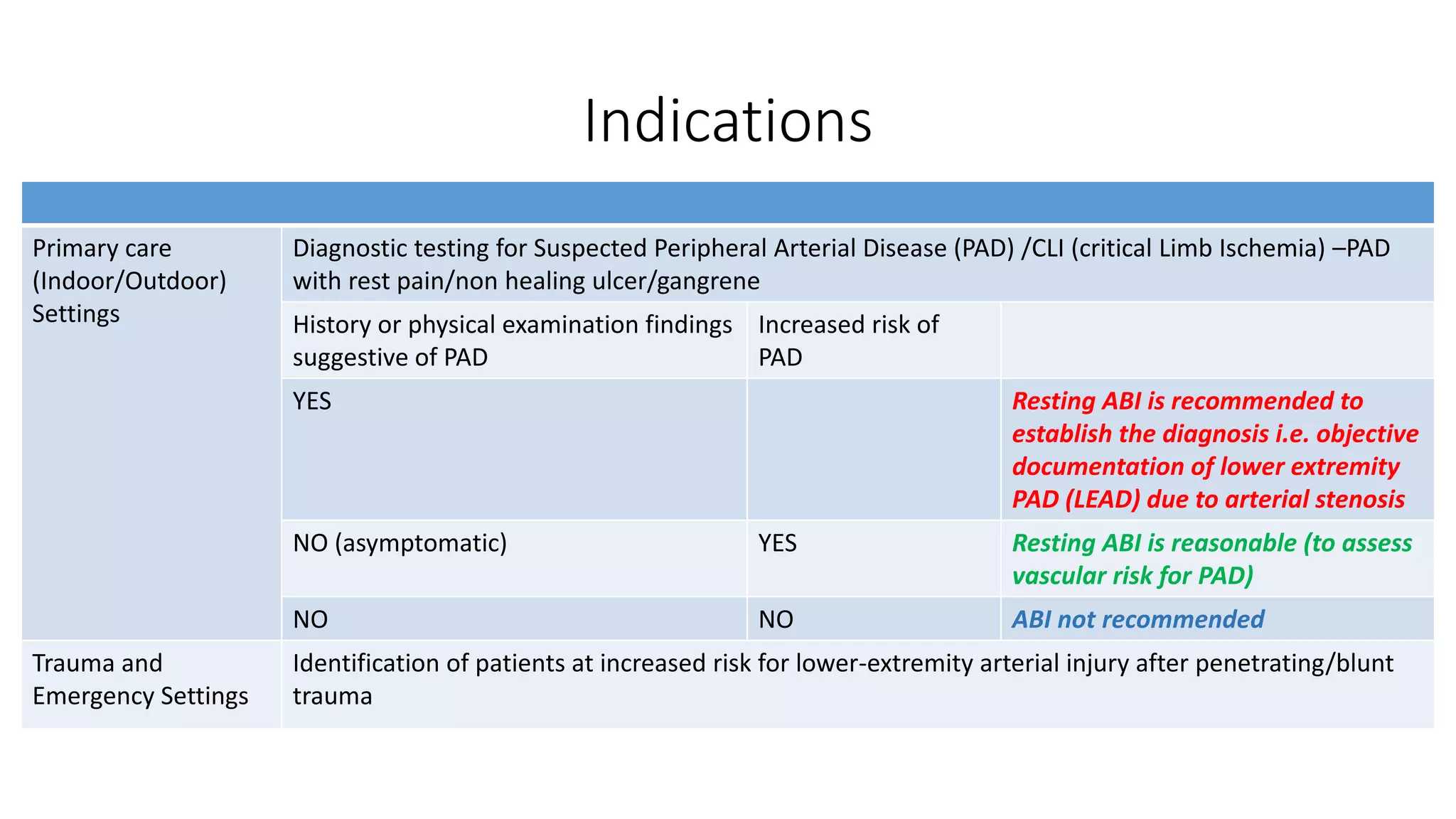 Indications

| | | | |
|---|---|---|---|
| Primary care (Indoor/Outdoor) Settings | Diagnostic testing for Suspected Peripheral Arterial Disease (PAD) /CLI (critical Limb Ischemia) –PAD with rest pain/non healing ulcer/gangrene | | |
| | History or physical examination findings suggestive of PAD | Increased risk of PAD | |
| | YES | | Resting ABI is recommended to establish the diagnosis i.e. objective documentation of lower extremity PAD (LEAD) due to arterial stenosis |
| | NO (asymptomatic) | YES | Resting ABI is reasonable (to assess vascular risk for PAD) |
| | NO | NO | ABI not recommended |
| Trauma and Emergency Settings | Identification of patients at increased risk for lower-extremity arterial injury after penetrating/blunt trauma | | |